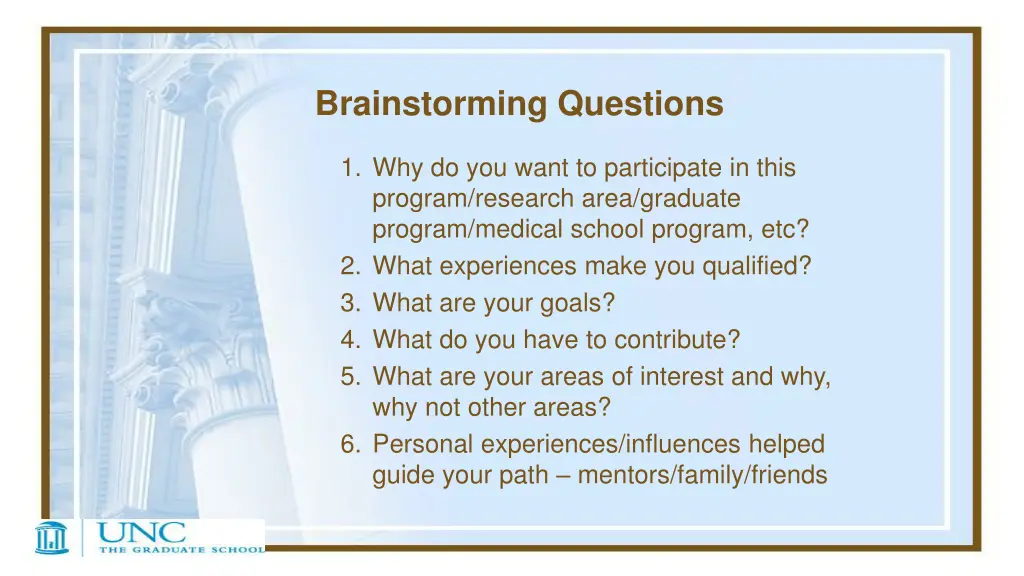 Brainstorming Questions

1. Why do you want to participate in this program/research area/graduate program/medical school program, etc?
2. What experiences make you qualified?
3. What are your goals?
4. What do you have to contribute?
5. What are your areas of interest and why, why not other areas?
6. Personal experiences/influences helped guide your path – mentors/family/friends

UNC
THE GRADUATE SCHOOL